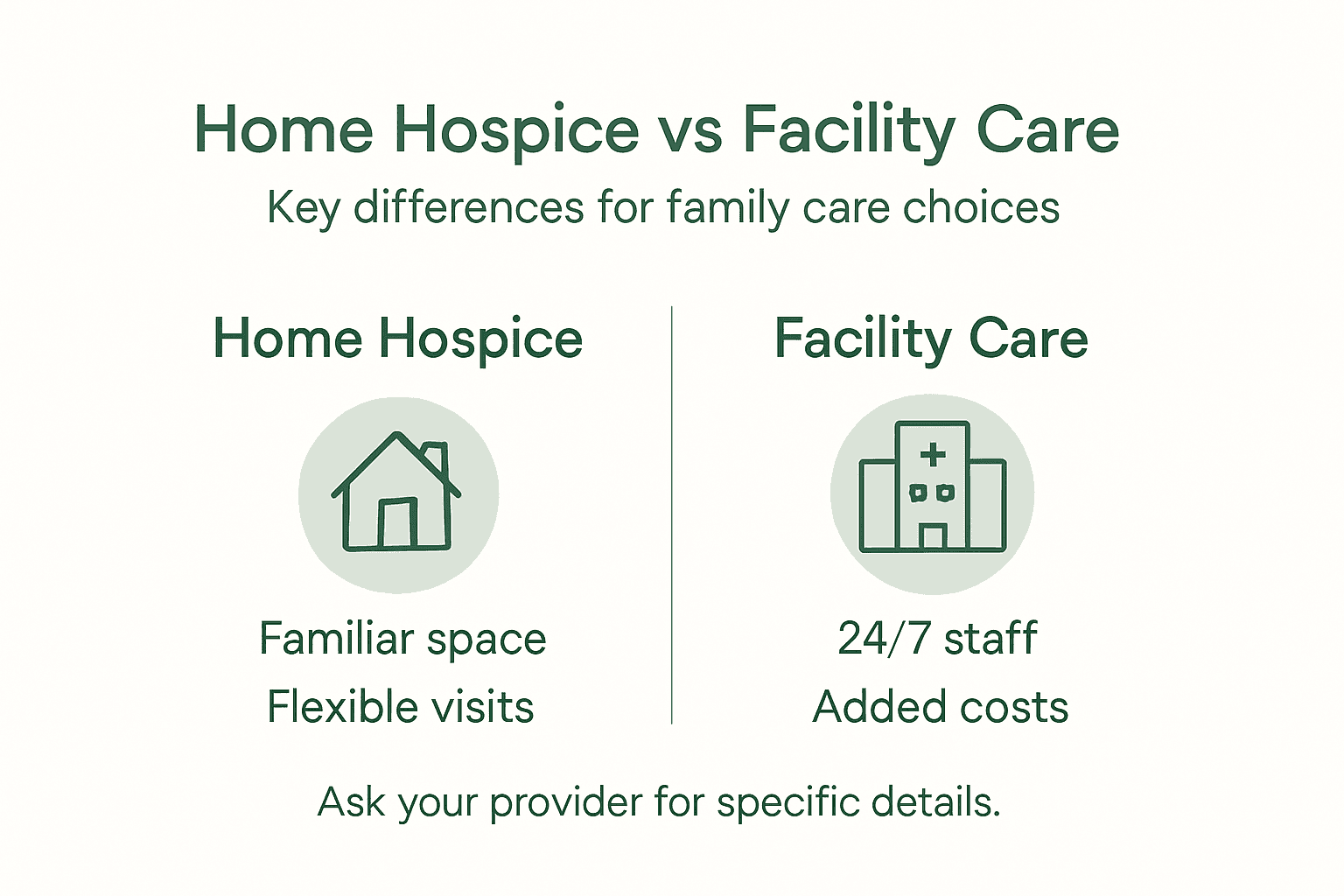 Home Hospice vs Facility Care

Key differences for family care choices

Home Hospice

Familiar space

Flexible visits

Facility Care

24/7 staff

Added costs

Ask your provider for specific details.